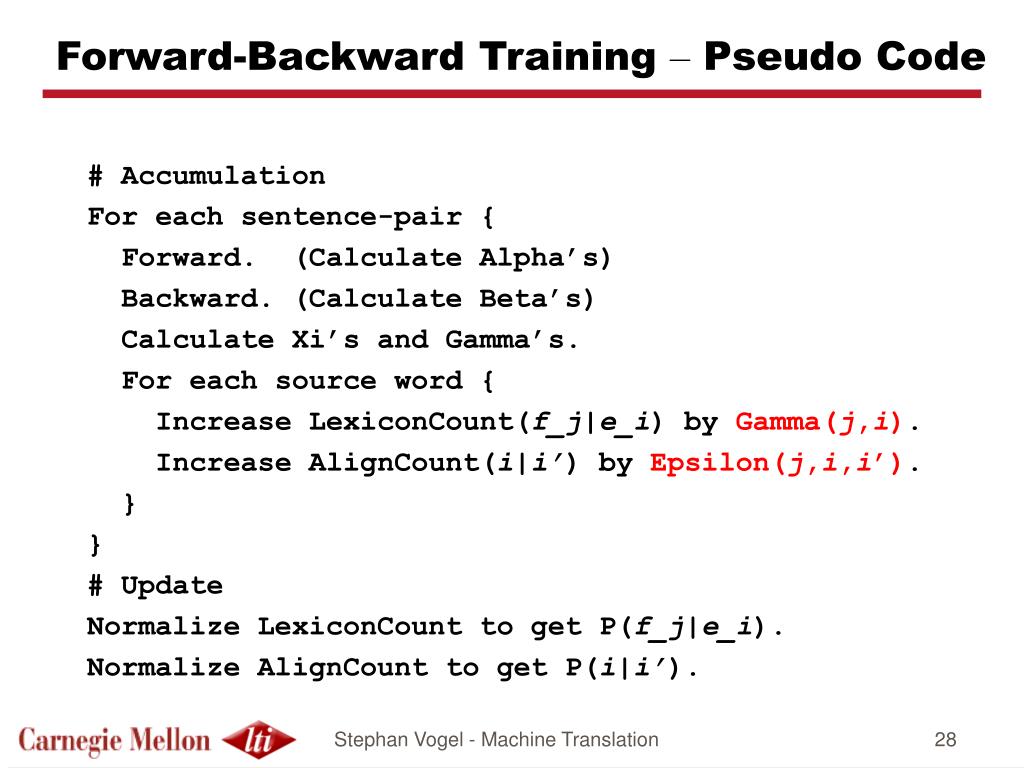 Forward-Backward Training – Pseudo Code

# Accumulation
For each sentence-pair {
Forward. (Calculate Alpha’s)
Backward. (Calculate Beta’s)
Calculate Xi’s and Gamma’s.
For each source word {
Increase LexiconCount(f_j|e_i) by Gamma(j,i).
Increase AlignCount(i|i’) by Epsilon(j,i,i’).
}
}
# Update
Normalize LexiconCount to get P(f_j|e_i).
Normalize AlignCount to get P(i|i’).

Carnegie Mellon lti

Stephan Vogel - Machine Translation

28